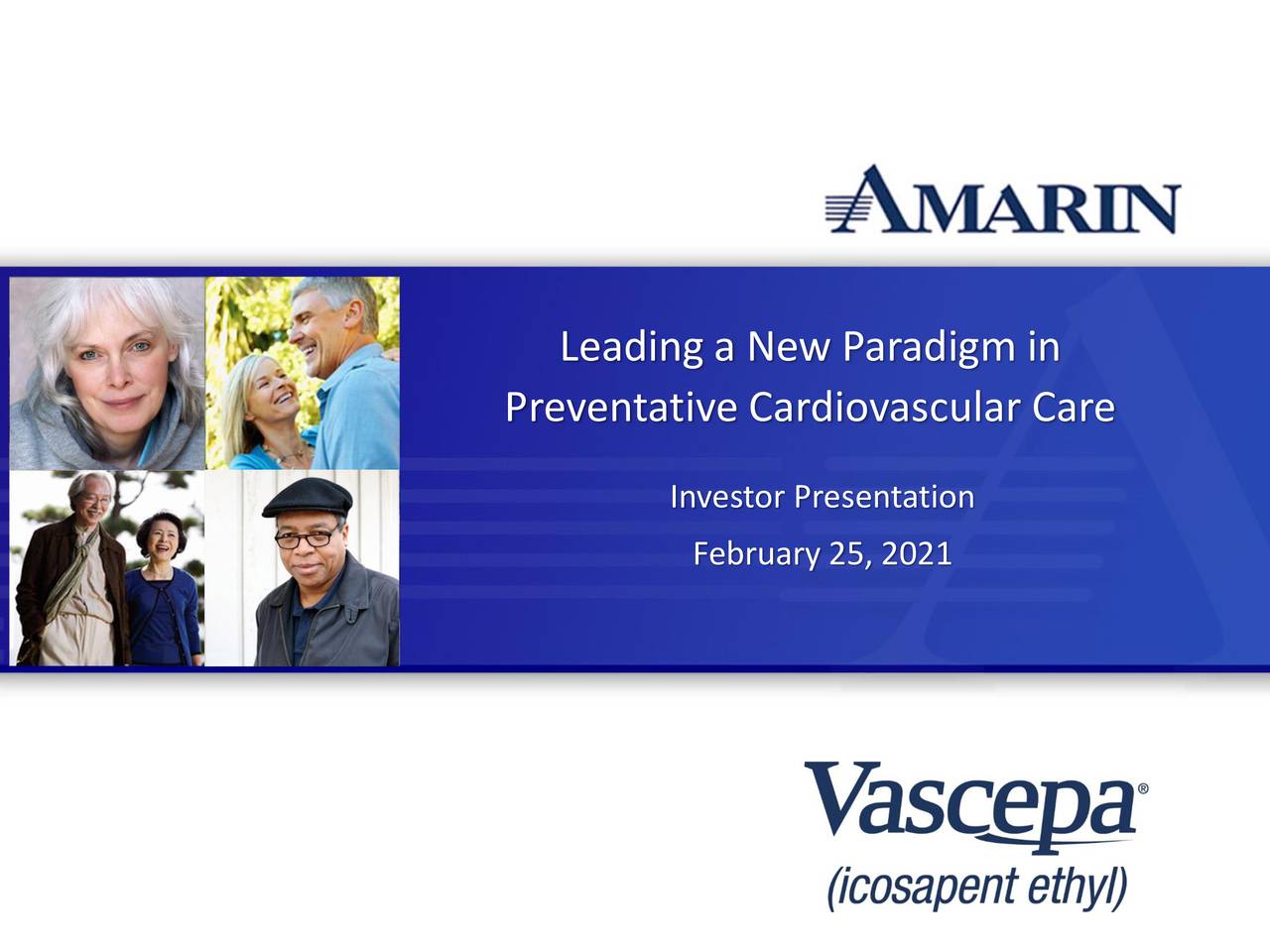 AMARIN

Leading a New Paradigm in Preventative Cardiovascular Care

Investor Presentation

February 25, 2021

Vascepa®
(icosapent ethyl)